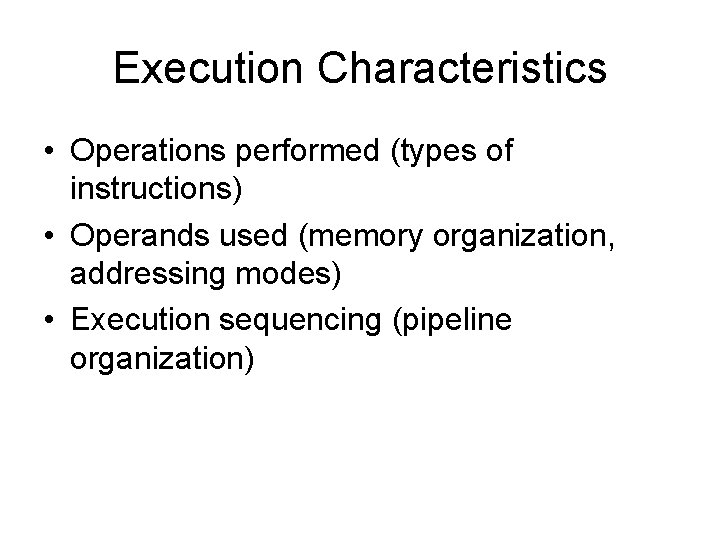 Execution Characteristics

• Operations performed (types of instructions)
• Operands used (memory organization, addressing modes)
• Execution sequencing (pipeline organization)